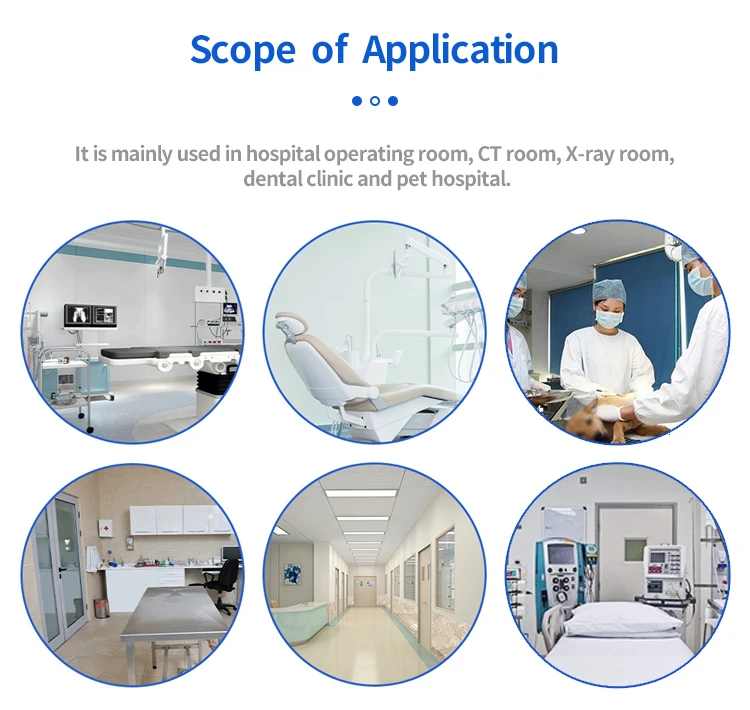 Scope of Application

It is mainly used in hospital operating room, CT room, X-ray room, dental clinic and pet hospital.